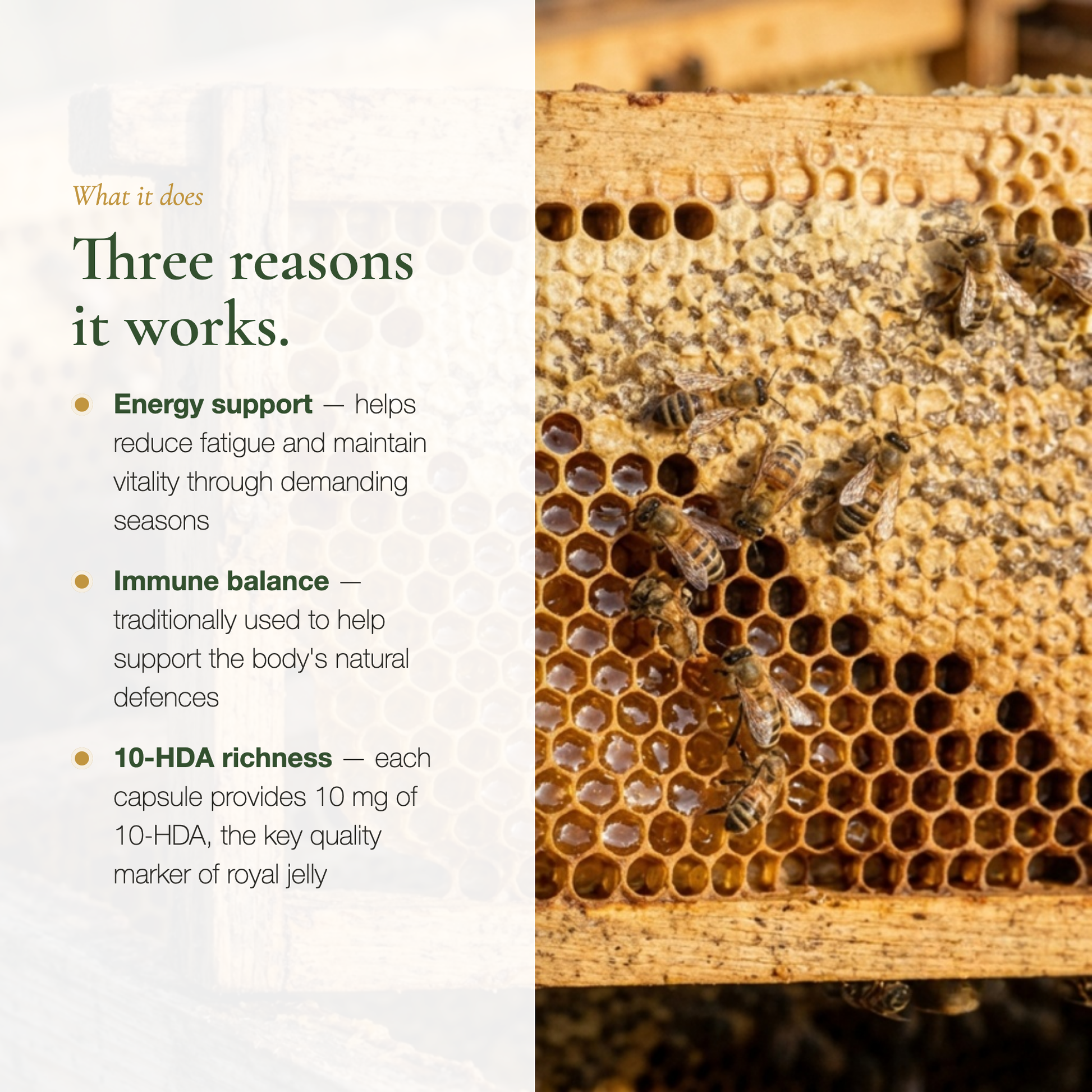 What it does

Three reasons it works.

• Energy support — helps reduce fatigue and maintain vitality through demanding seasons

• Immune balance — traditionally used to help support the body's natural defences

• 10-HDA richness — each capsule provides 10 mg of 10-HDA, the key quality marker of royal jelly